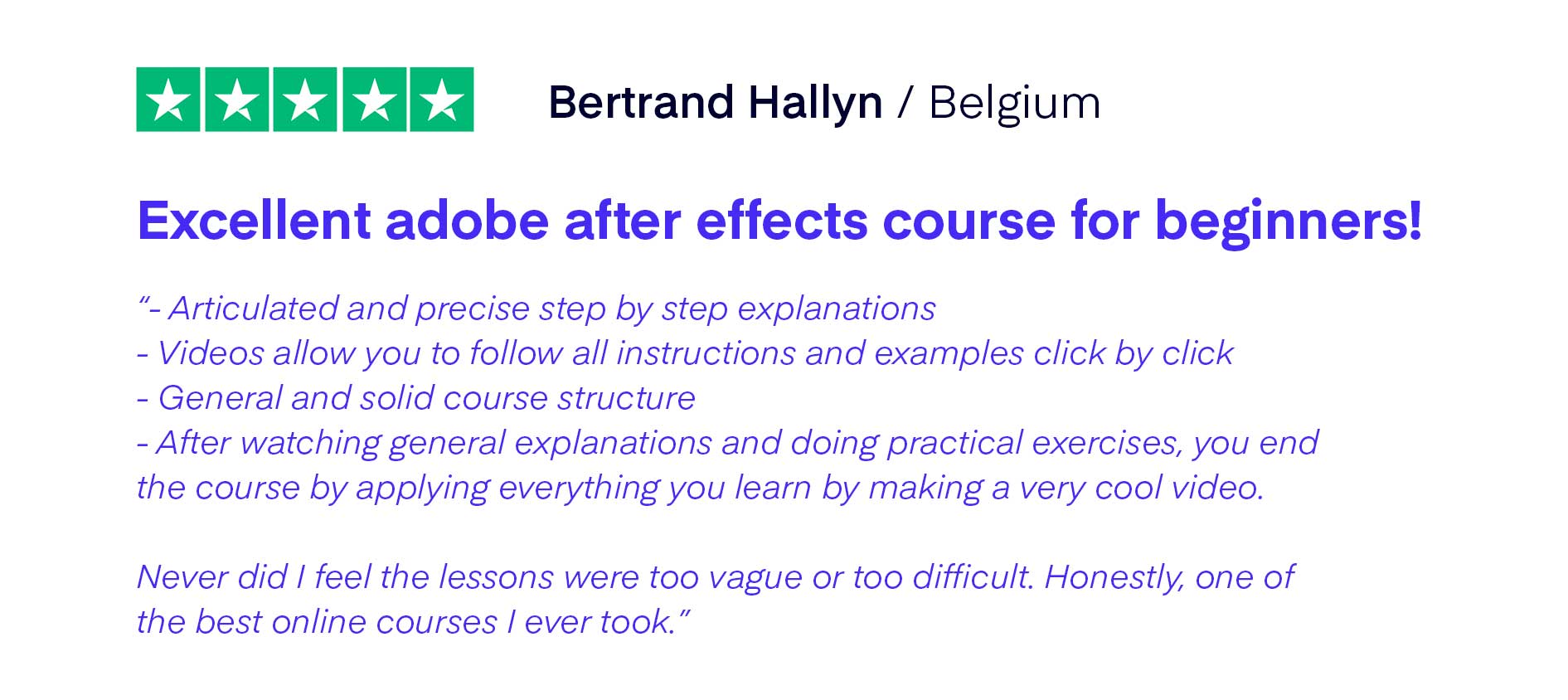 Bertrand Hallyn / Belgium

Excellent adobe after effects course for beginners!

“- Articulated and precise step by step explanations
- Videos allow you to follow all instructions and examples click by click
- General and solid course structure
- After watching general explanations and doing practical exercises, you end the course by applying everything you learn by making a very cool video.

Never did I feel the lessons were too vague or too difficult. Honestly, one of the best online courses I ever took.”